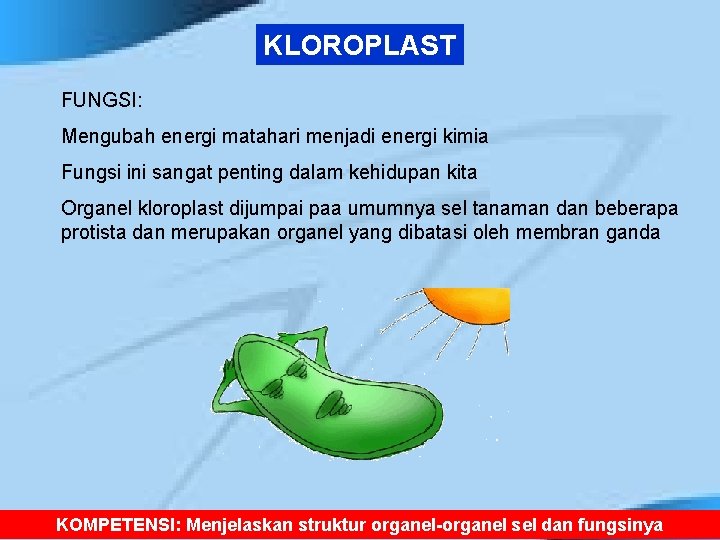 KLOROPLAST

FUNGSI:

Mengubah energi matahari menjadi energi kimia

Fungsi ini sangat penting dalam kehidupan kita

Organel kloroplast dijumpai paa umumnya sel tanaman dan beberapa protista dan merupakan organel yang dibatasi oleh membran ganda

KOMPETENSI: Menjelaskan struktur organel-organel sel dan fungsinya